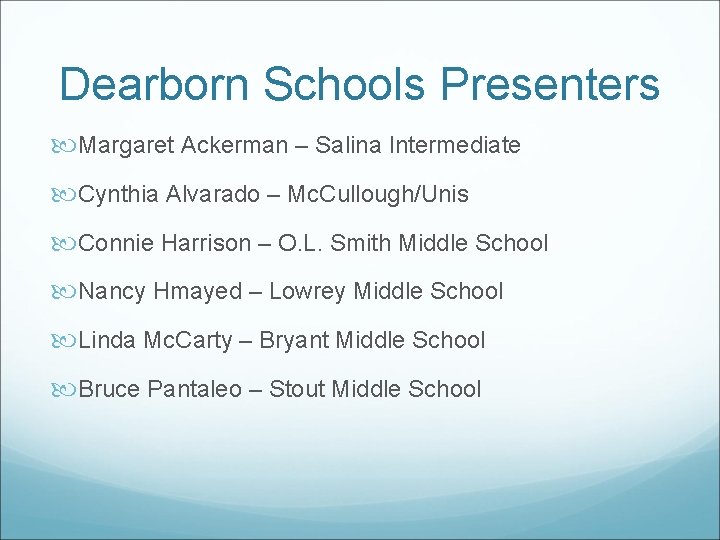 Dearborn Schools Presenters

Margaret Ackerman – Salina Intermediate

Cynthia Alvarado – McCullough/Unis

Connie Harrison – O.L. Smith Middle School

Nancy Hmayed – Lowrey Middle School

Linda McCarty – Bryant Middle School

Bruce Pantaleo – Stout Middle School